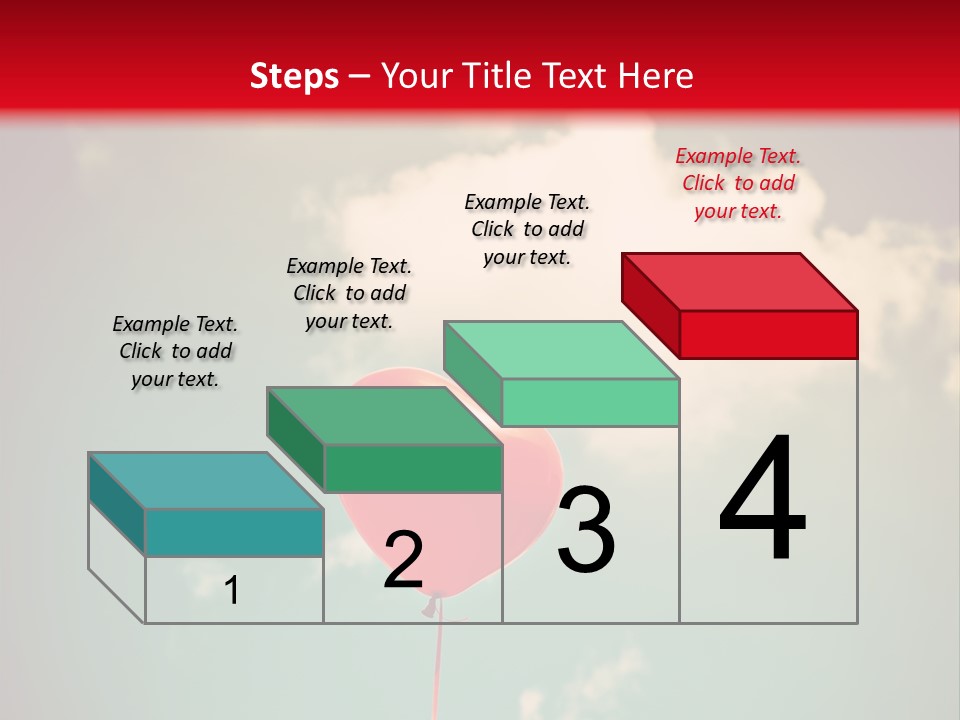 Steps – Your Title Text Here

Example Text. Click to add your text.

Example Text. Click to add your text.

Example Text. Click to add your text.

Example Text. Click to add your text.

1

2

3

4